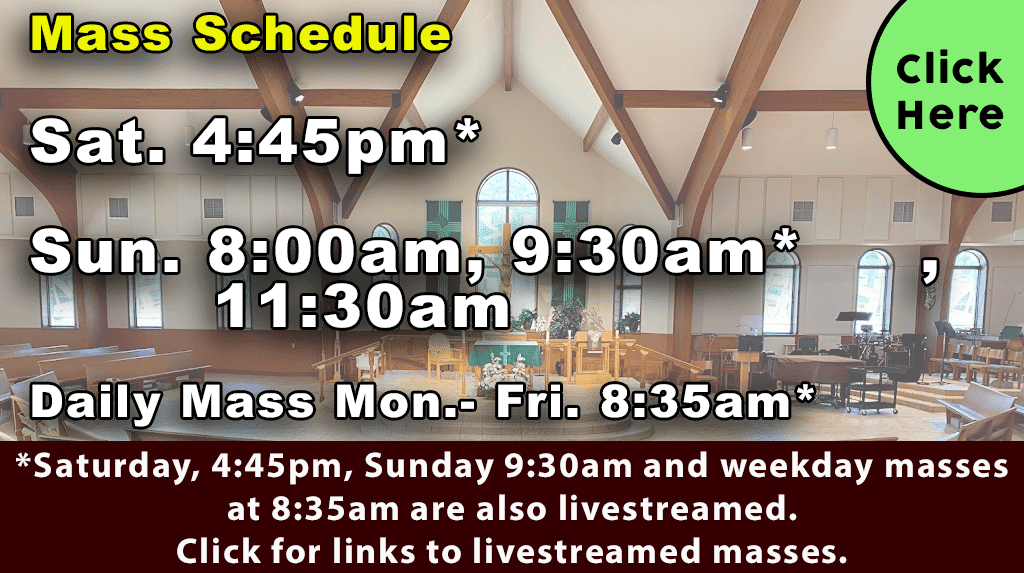 Mass Schedule

Click Here

Sat. 4:45pm*

Sun. 8:00am, 9:30am* , 11:30am

Daily Mass Mon.- Fri. 8:35am*

*Saturday, 4:45pm, Sunday 9:30am and weekday masses at 8:35am are also livestreamed.
Click for links to livestreamed masses.